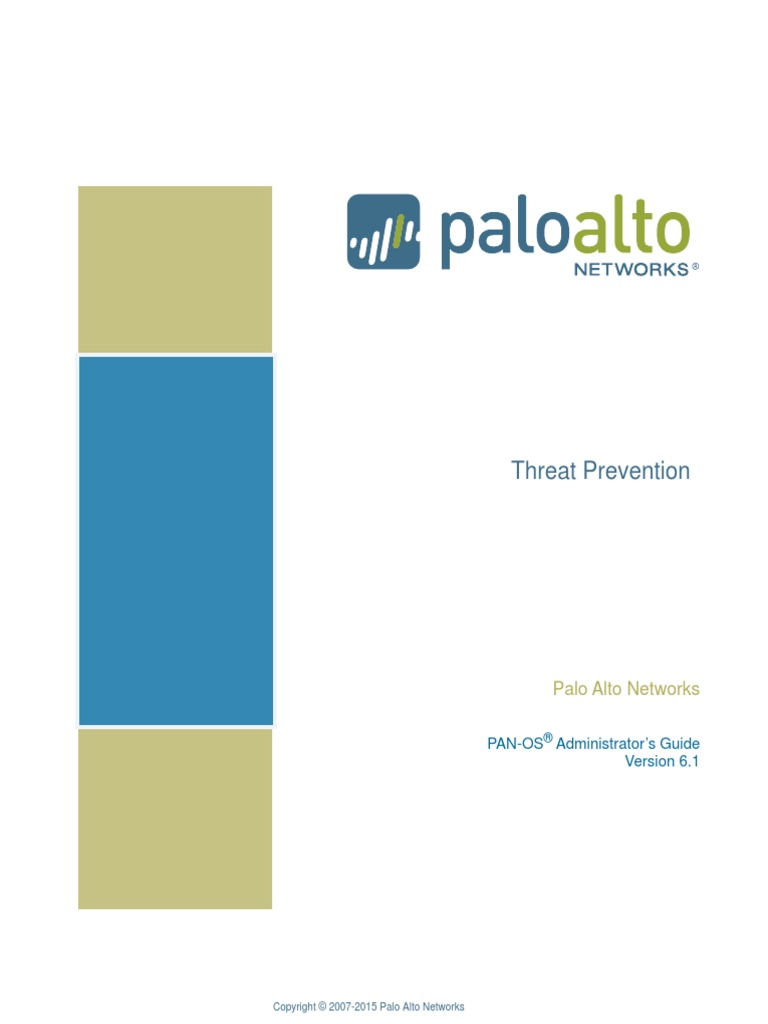 paloalto
NETWORKS®

Threat Prevention

Palo Alto Networks

PAN-OS® Administrator's Guide
Version 6.1

Copyright © 2007-2015 Palo Alto Networks